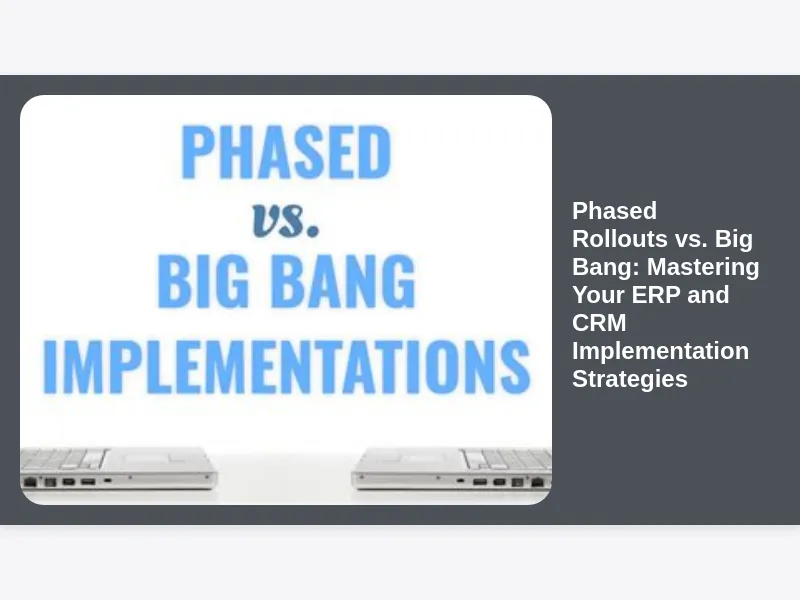 PHASED
vs.
BIG BANG
IMPLEMENTATIONS

Phased Rollouts vs. Big Bang: Mastering Your ERP and CRM Implementation Strategies